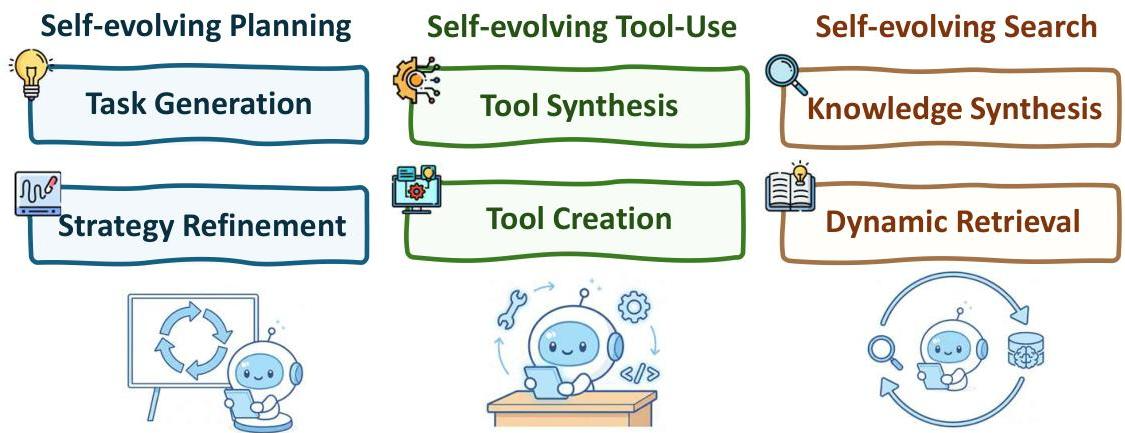 Self-evolving Planning

Task Generation

Strategy Refinement

Self-evolving Tool-Use

Tool Synthesis

Tool Creation

</>

Self-evolving Search

Knowledge Synthesis

Dynamic Retrieval